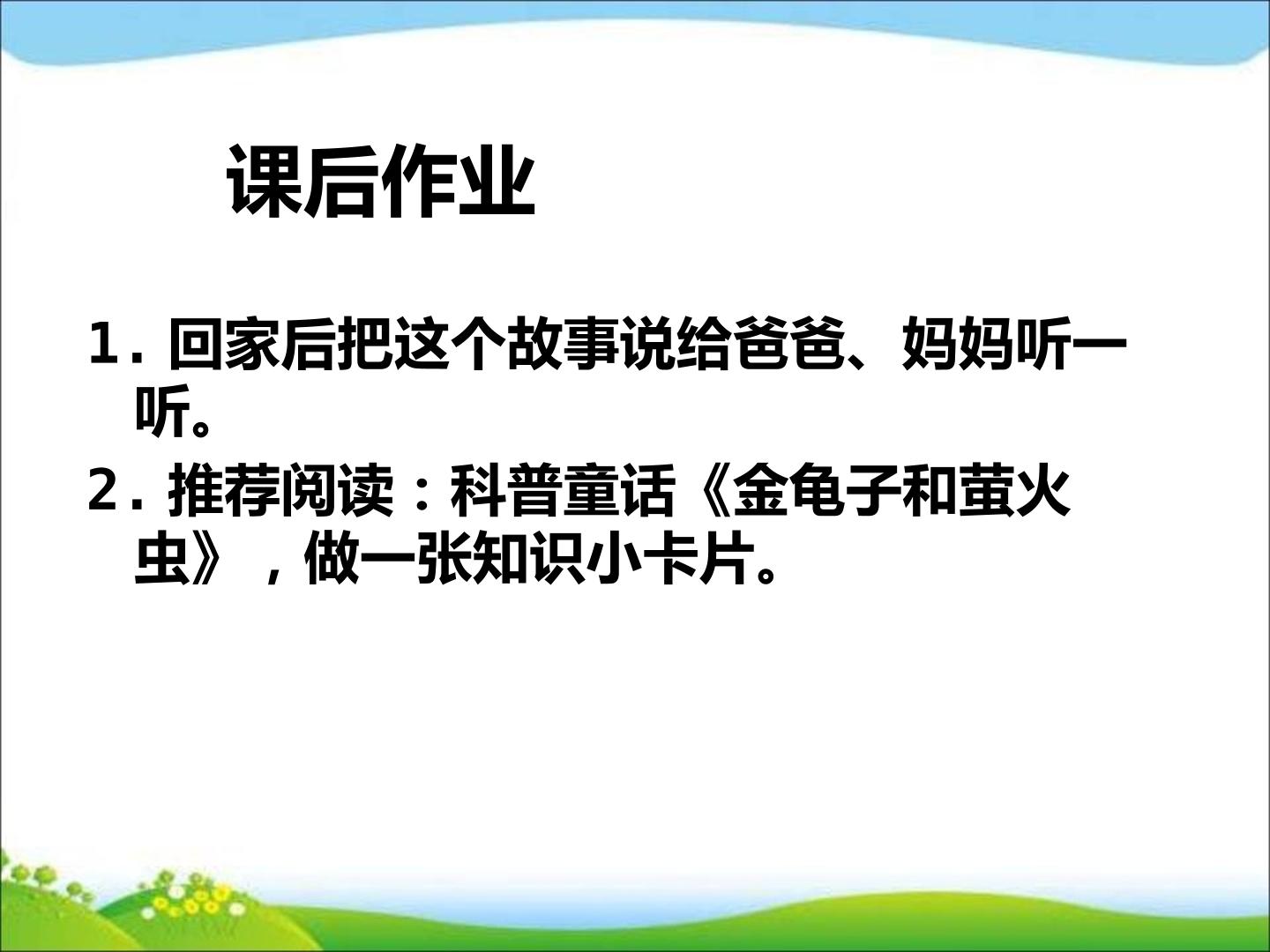 课后作业

1. 回家后把这个故事说给爸爸、妈妈听一听。

2. 推荐阅读：科普童话《金龟子和萤火虫》，做一张知识小卡片。